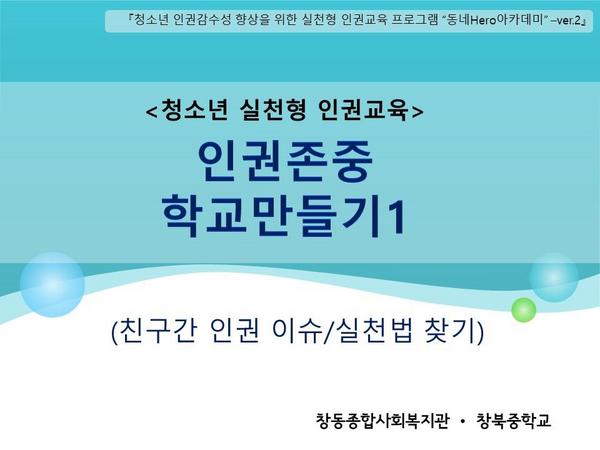 『청소년 인권감수성 향상을 위한 실천형 인권교육 프로그램 "동네Hero아카데미" –ver.2』

<청소년 실천형 인권교육>

인권존중
학교만들기1

(친구간 인권 이슈/실천법 찾기)

창동종합사회복지관 • 창북중학교